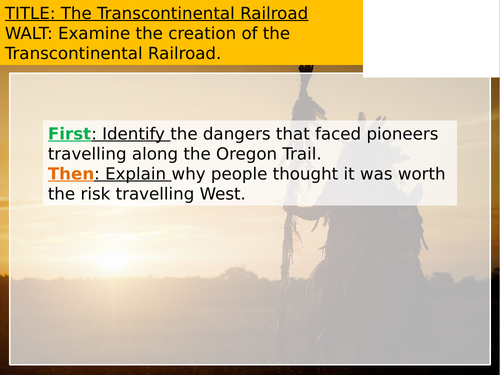 TITLE: The Transcontinental Railroad
WALT: Examine the creation of the Transcontinental Railroad.

First: Identify the dangers that faced pioneers travelling along the Oregon Trail.
Then: Explain why people thought it was worth the risk travelling West.